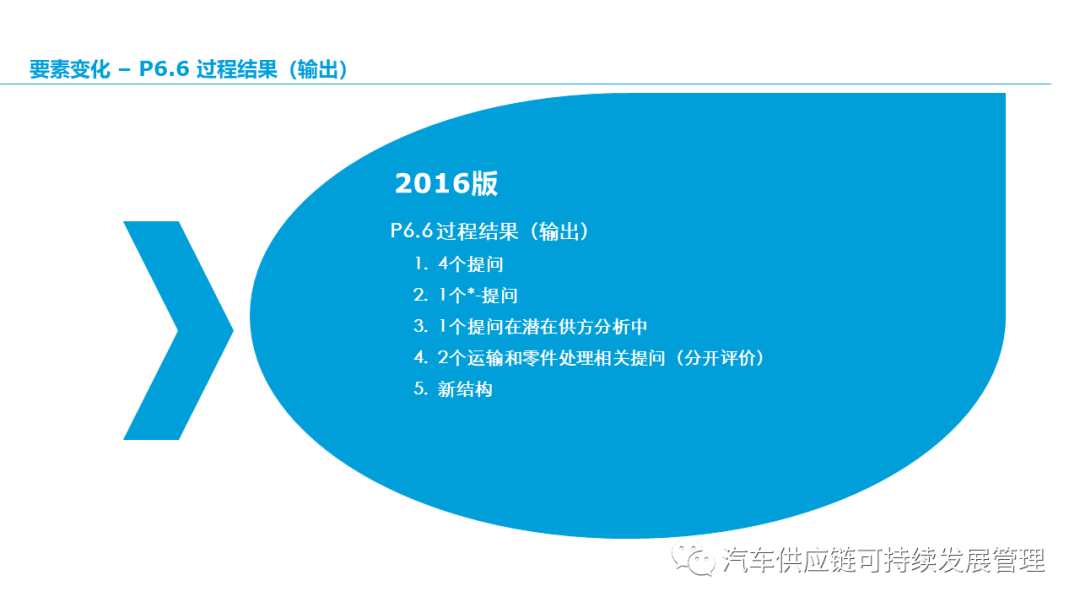 要素变化 – P6.6 过程结果（输出）

2016版

P6.6 过程结果（输出）

1. 4个提问
2. 1个*-提问
3. 1个提问在潜在供方分析中
4. 2个运输和零件处理相关提问（分开评价）
5. 新结构

汽车供应链可持续发展管理